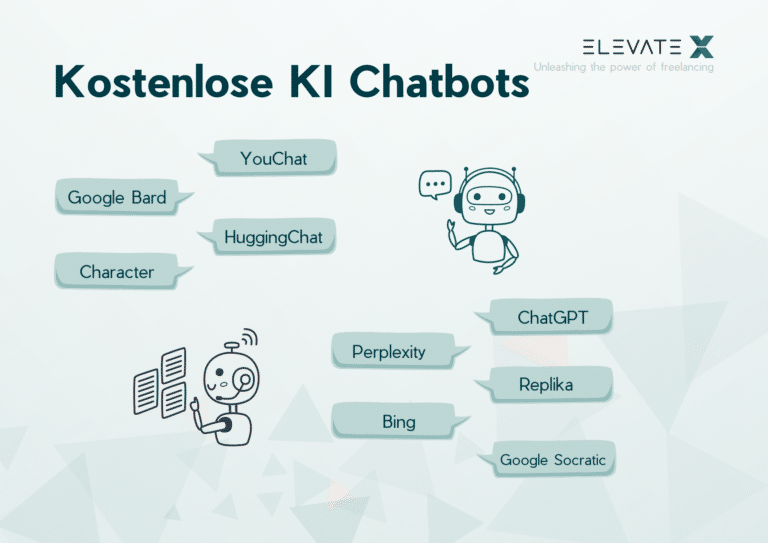 ELEVATE X
Unleashing the power of freelancing

Kostenlose KI Chatbots

YouChat

Google Bard

HuggingChat

Character

ChatGPT

Perplexity

Replika

Bing

Google Socratic